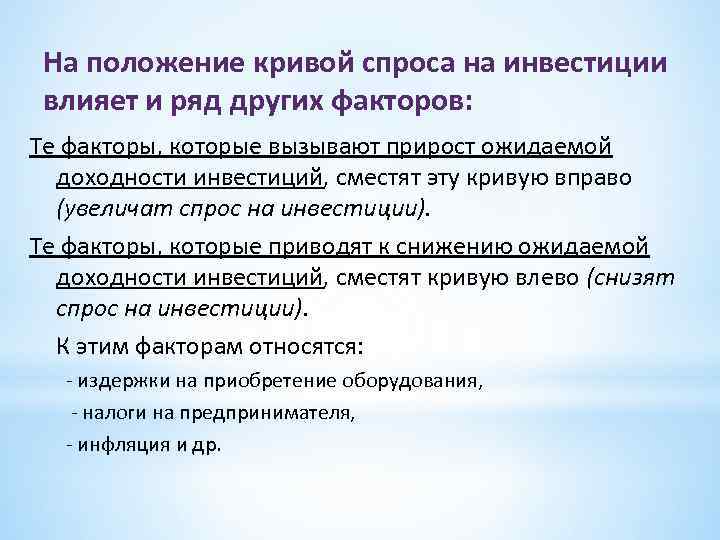 На положение кривой спроса на инвестиции влияет и ряд других факторов:

Те факторы, которые вызывают прирост ожидаемой доходности инвестиций, сместят эту кривую вправо (увеличат спрос на инвестиции).

Те факторы, которые приводят к снижению ожидаемой доходности инвестиций, сместят кривую влево (снизят спрос на инвестиции).

К этим факторам относятся:

- издержки на приобретение оборудования,

- налоги на предпринимателя,

- инфляция и др.